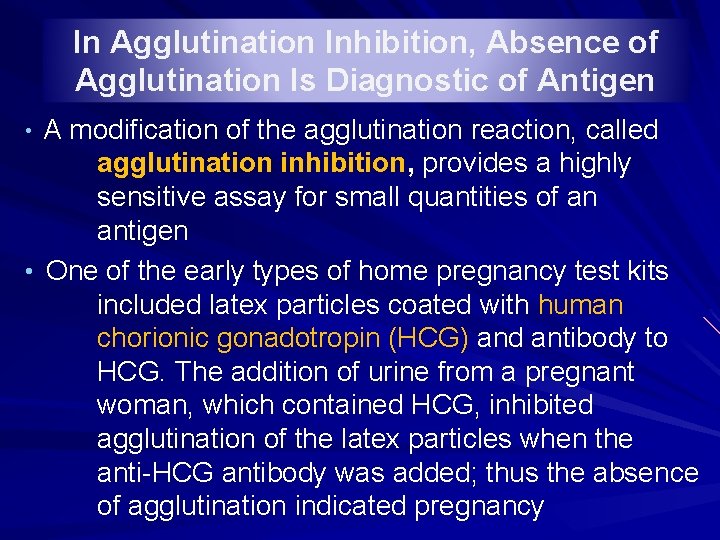 In Agglutination Inhibition, Absence of Agglutination Is Diagnostic of Antigen

• A modification of the agglutination reaction, called agglutination inhibition, provides a highly sensitive assay for small quantities of an antigen

• One of the early types of home pregnancy test kits included latex particles coated with human chorionic gonadotropin (HCG) and antibody to HCG. The addition of urine from a pregnant woman, which contained HCG, inhibited agglutination of the latex particles when the anti-HCG antibody was added; thus the absence of agglutination indicated pregnancy